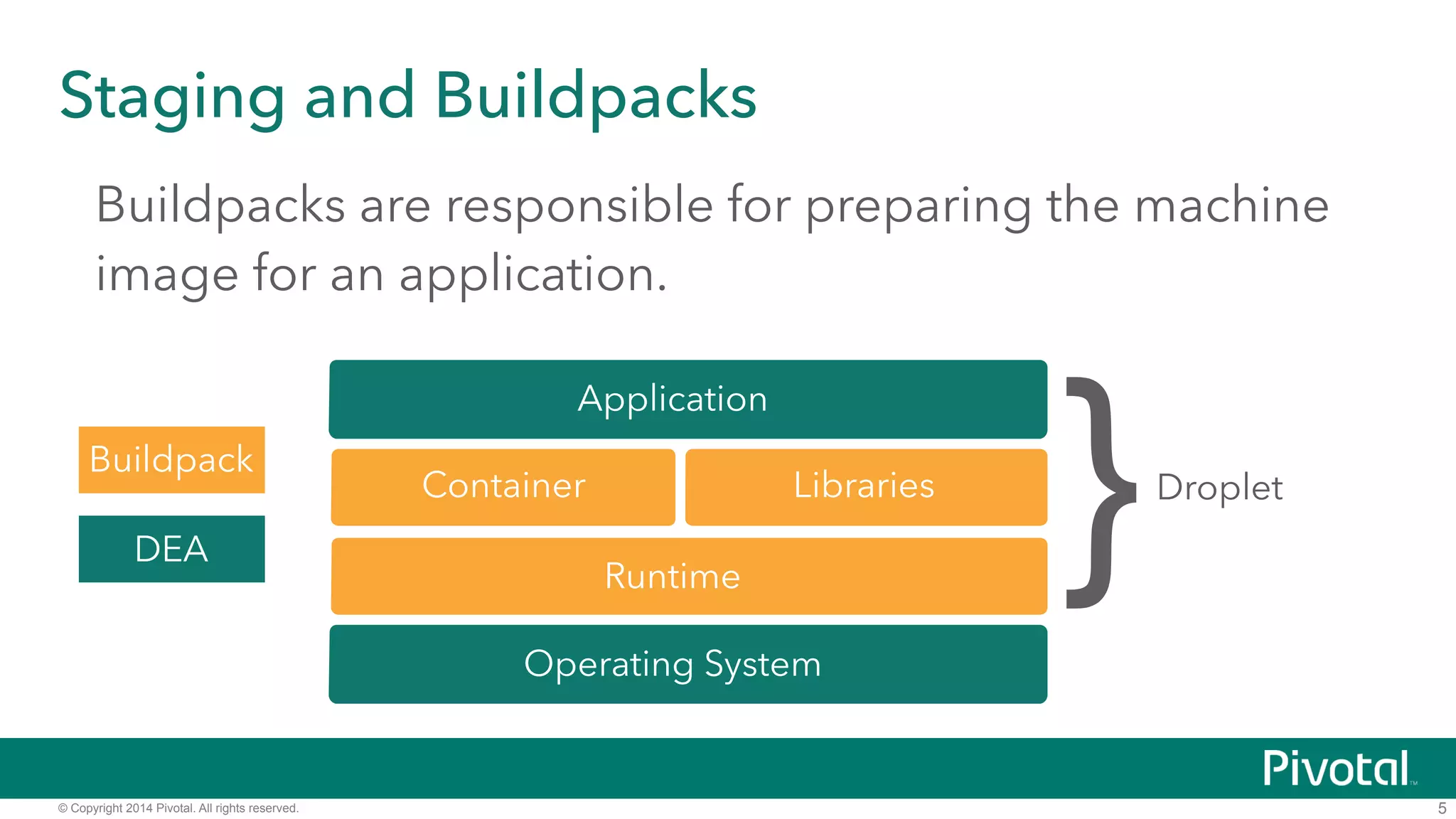 Staging and Buildpacks

Buildpacks are responsible for preparing the machine image for an application.

Buildpack

DEA

Application

Container

Libraries

Runtime

Operating System

Droplet

Pivotal™

© Copyright 2014 Pivotal. All rights reserved.

5